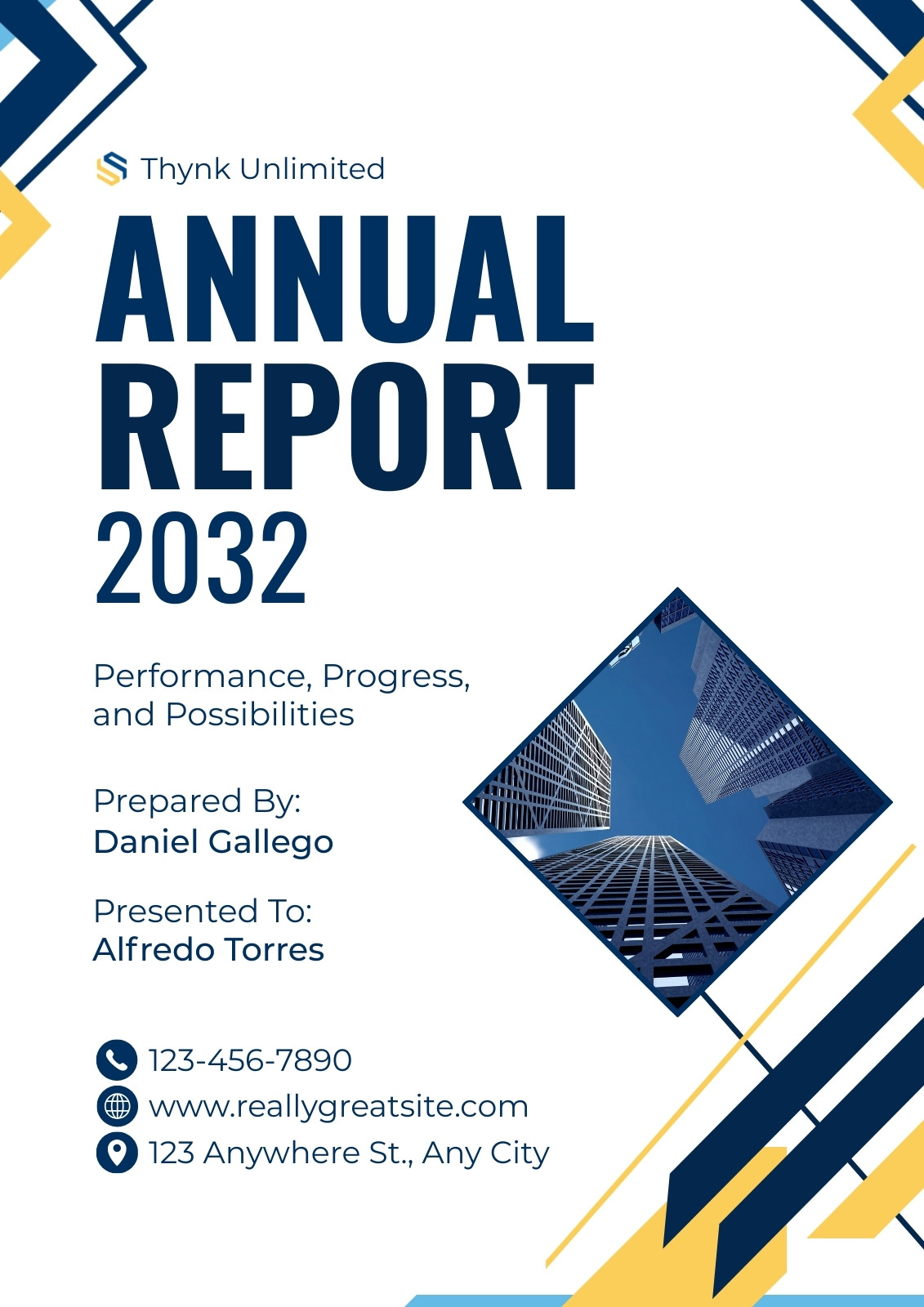 Thynk Unlimited

ANNUAL REPORT 2032

Performance, Progress, and Possibilities

Prepared By:
Daniel Gallego

Presented To:
Alfredo Torres

123-456-7890
www.reallygreatsite.com
123 Anywhere St., Any City